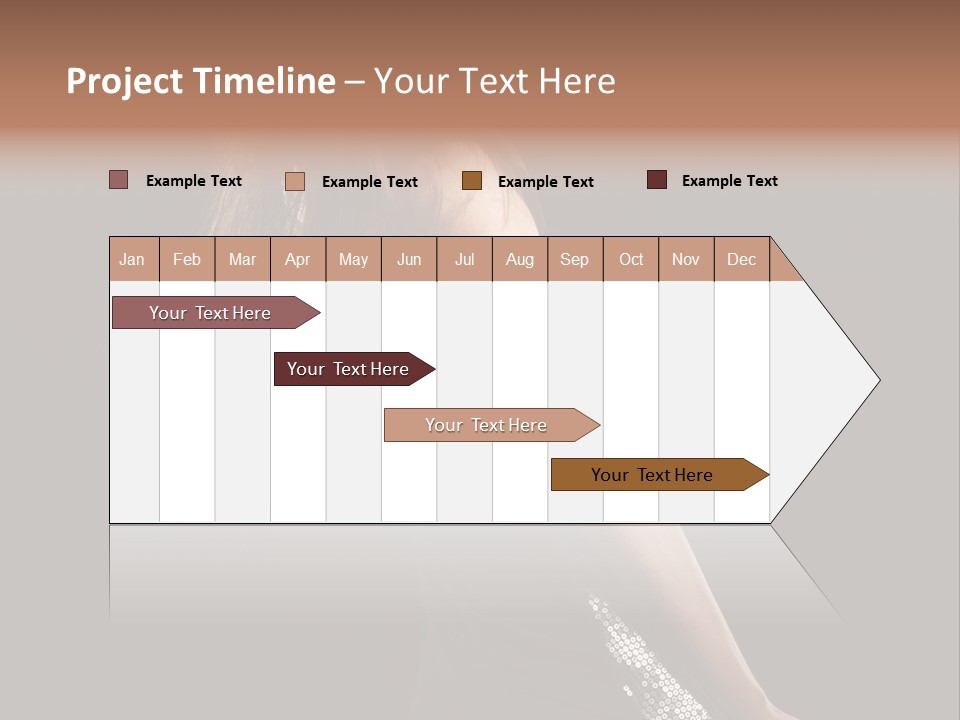 Project Timeline – Your Text Here

Example Text Example Text Example Text Example Text

| Jan | Feb | Mar | Apr | May | Jun | Jul | Aug | Sep | Oct | Nov | Dec |
|---|---|---|---|---|---|---|---|---|---|---|---|

Your Text Here

Your Text Here

Your Text Here

Your Text Here